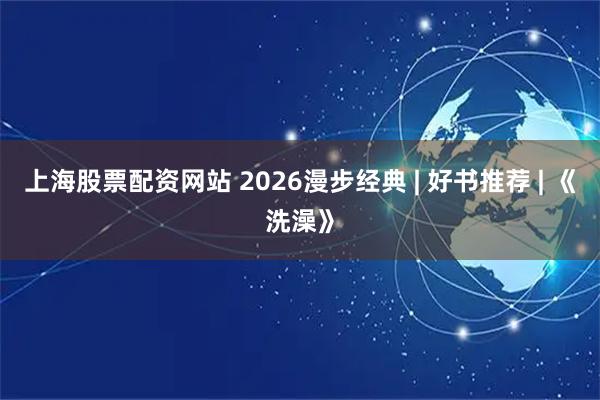 上海股票配资网站 2026漫步经典 | 好书推荐 | 《洗澡》